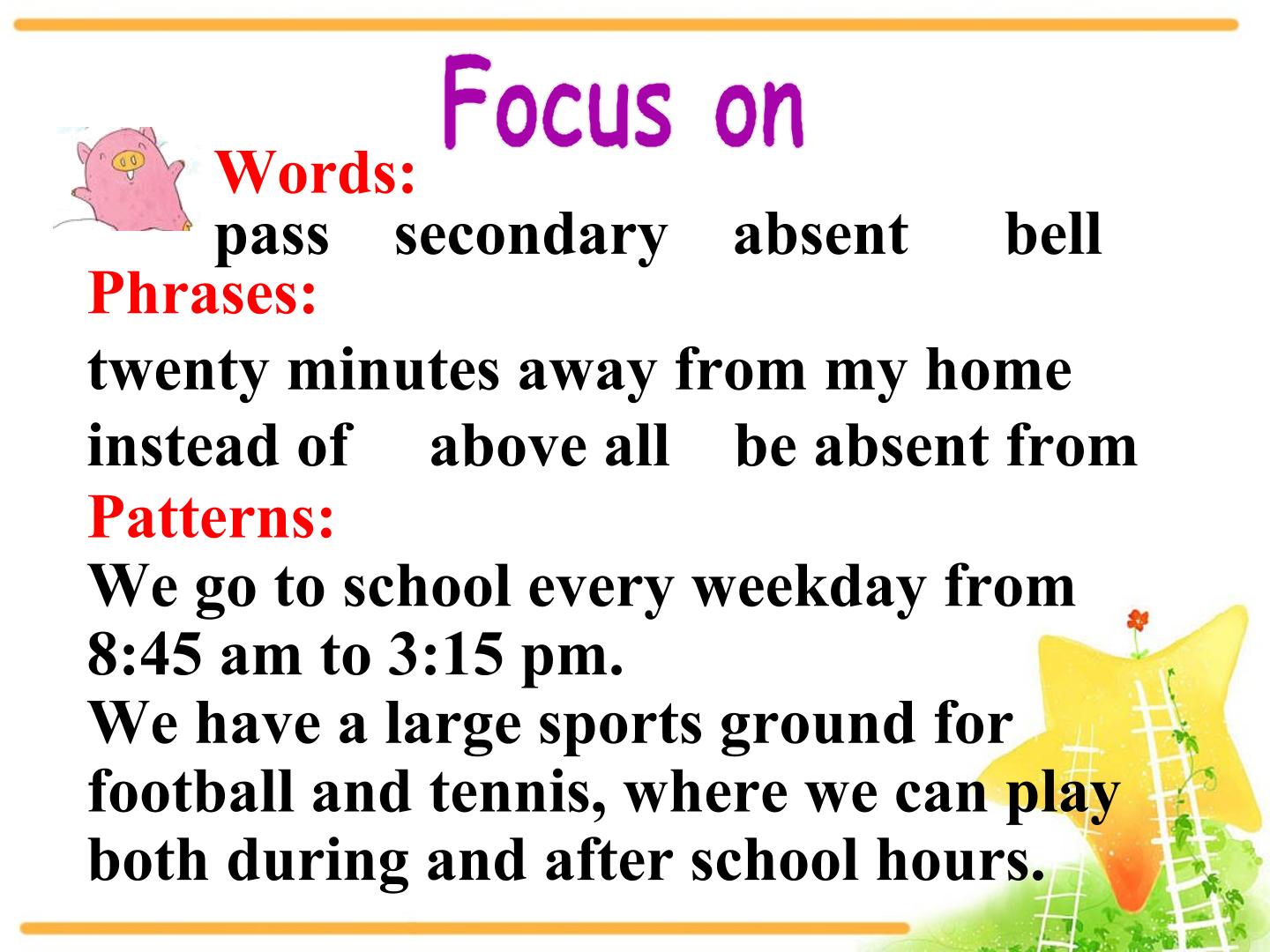 Focus on

Words:

pass secondary absent bell

Phrases:

twenty minutes away from my home

instead of above all be absent from

Patterns:

We go to school every weekday from 8:45 am to 3:15 pm.

We have a large sports ground for football and tennis, where we can play both during and after school hours.